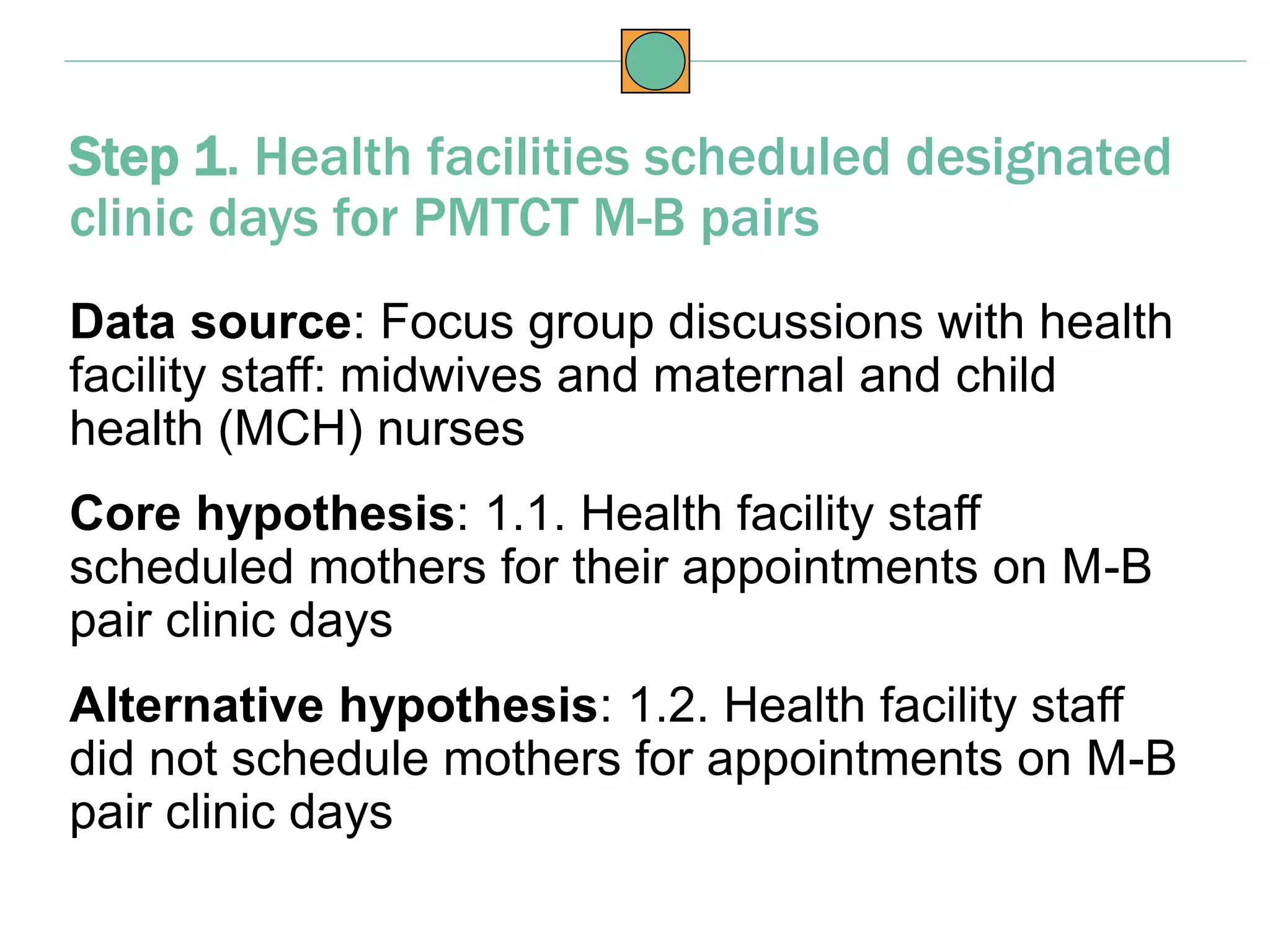 Step 1. Health facilities scheduled designated clinic days for PMTCT M-B pairs

Data source: Focus group discussions with health facility staff: midwives and maternal and child health (MCH) nurses

Core hypothesis: 1.1. Health facility staff scheduled mothers for their appointments on M-B pair clinic days

Alternative hypothesis: 1.2. Health facility staff did not schedule mothers for appointments on M-B pair clinic days